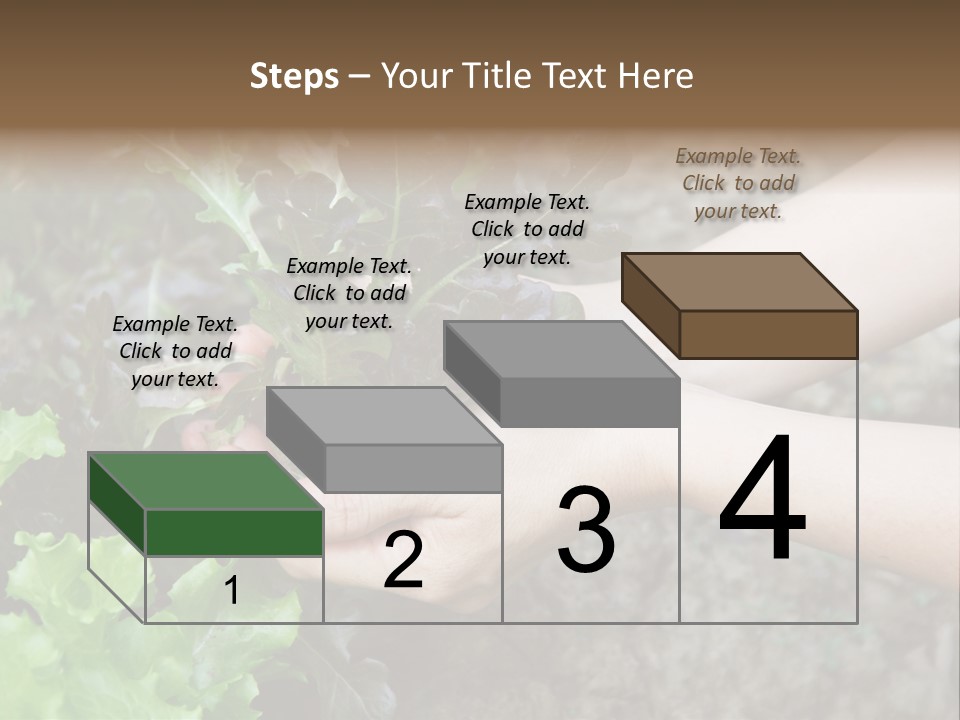 Steps – Your Title Text Here

Example Text. Click to add your text.

Example Text. Click to add your text.

Example Text. Click to add your text.

Example Text. Click to add your text.

1

2

3

4